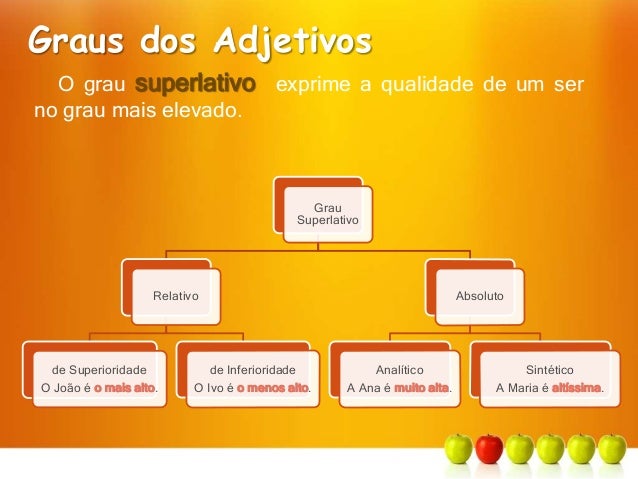 Graus dos Adjetivos

O grau superlativo exprime a qualidade de um ser no grau mais elevado.

Grau Superlativo

Relativo

Absoluto

de Superioridade
O João é o mais alto.

de Inferioridade
O Ivo é o menos alto.

Analítico
A Ana é muito alta.

Sintético
A Maria é altíssima.